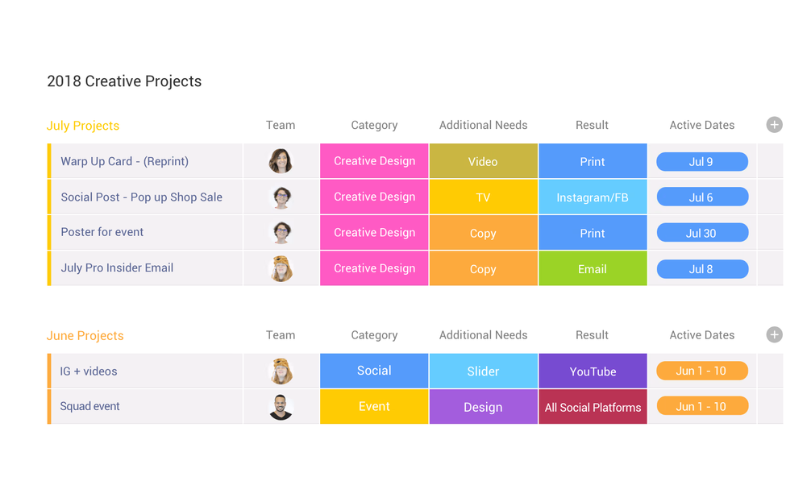 2018 Creative Projects

| July Projects | Team | Category | Additional Needs | Result | Active Dates |
|---|---|---|---|---|---|
| Warp Up Card - (Reprint) | | Creative Design | Video | Print | Jul 9 |
| Social Post - Pop up Shop Sale | | Creative Design | TV | Instagram/FB | Jul 6 |
| Poster for event | | Creative Design | Copy | Print | Jul 30 |
| July Pro Insider Email | | Creative Design | Copy | Email | Jul 8 |

| June Projects | Team | Category | Additional Needs | Result | Active Dates |
|---|---|---|---|---|---|
| IG + videos | | Social | Slider | YouTube | Jun 1 - 10 |
| Squad event | | Event | Design | All Social Platforms | Jun 1 - 10 |